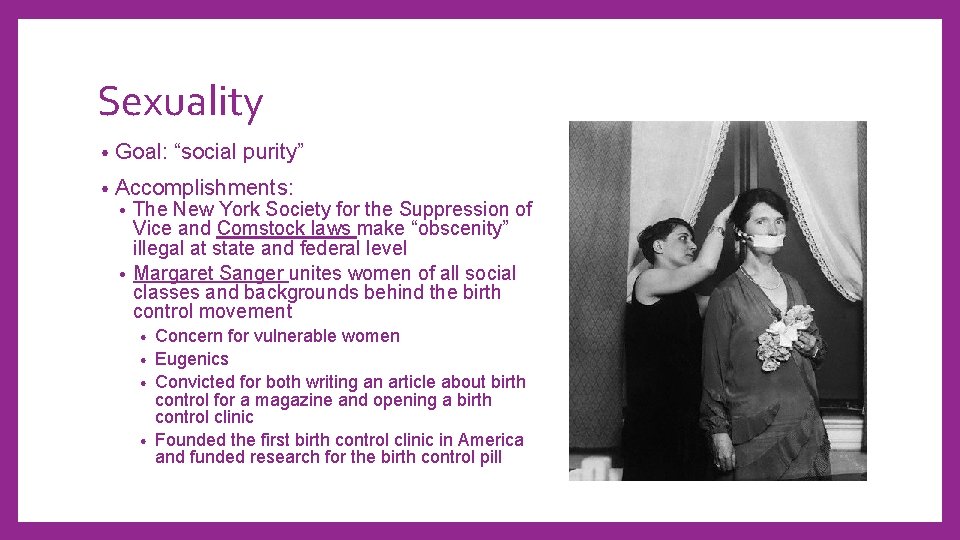 Sexuality

• Goal: “social purity”

• Accomplishments:

• The New York Society for the Suppression of Vice and Comstock laws make “obscenity” illegal at state and federal level

• Margaret Sanger unites women of all social classes and backgrounds behind the birth control movement

• Concern for vulnerable women

• Eugenics

• Convicted for both writing an article about birth control for a magazine and opening a birth control clinic

• Founded the first birth control clinic in America and funded research for the birth control pill